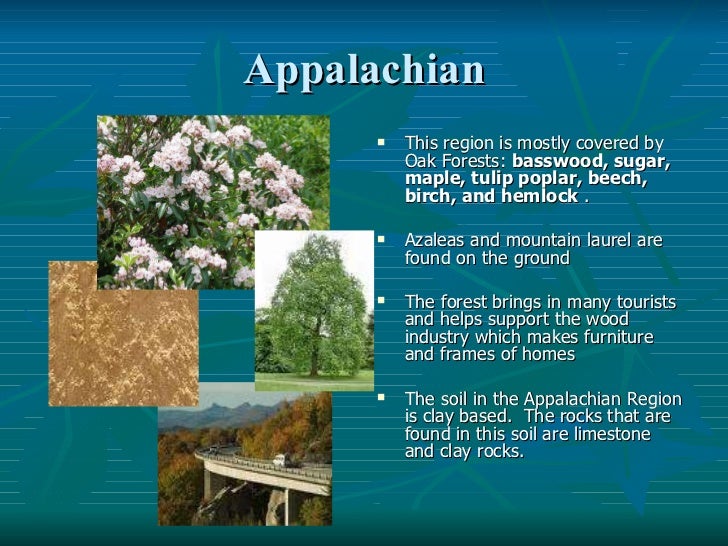 Appalachian

▪ This region is mostly covered by Oak Forests: basswood, sugar, maple, tulip poplar, beech, birch, and hemlock .

▪ Azaleas and mountain laurel are found on the ground

▪ The forest brings in many tourists and helps support the wood industry which makes furniture and frames of homes

▪ The soil in the Appalachian Region is clay based. The rocks that are found in this soil are limestone and clay rocks.